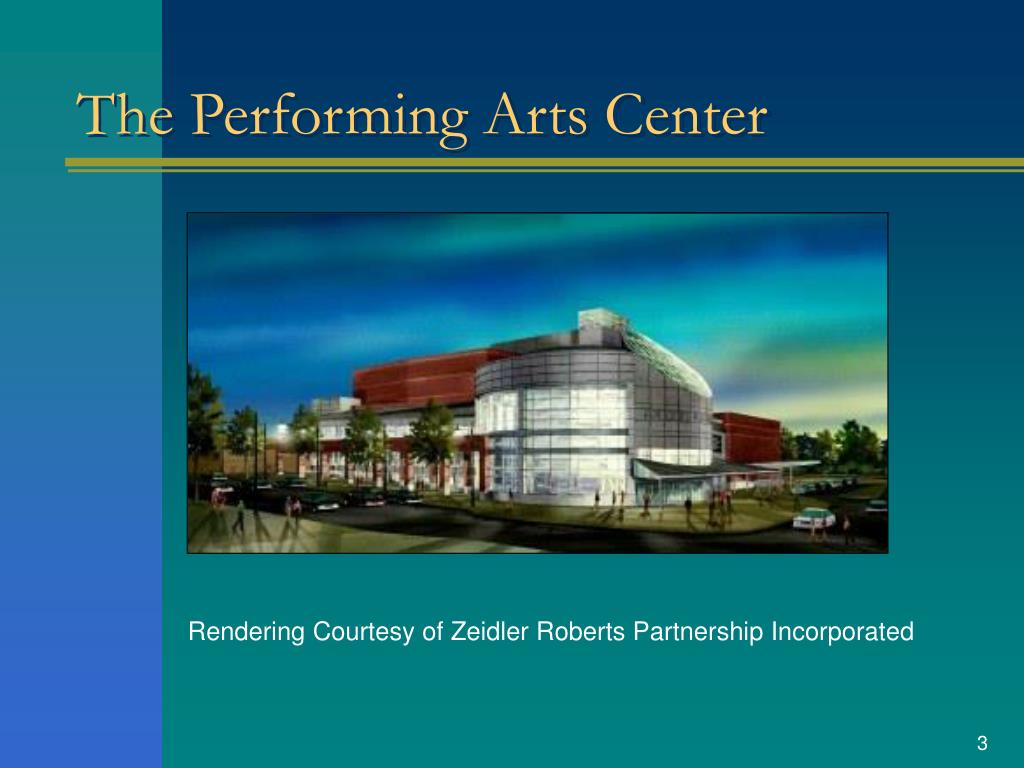 The Performing Arts Center

Rendering Courtesy of Zeidler Roberts Partnership Incorporated

3